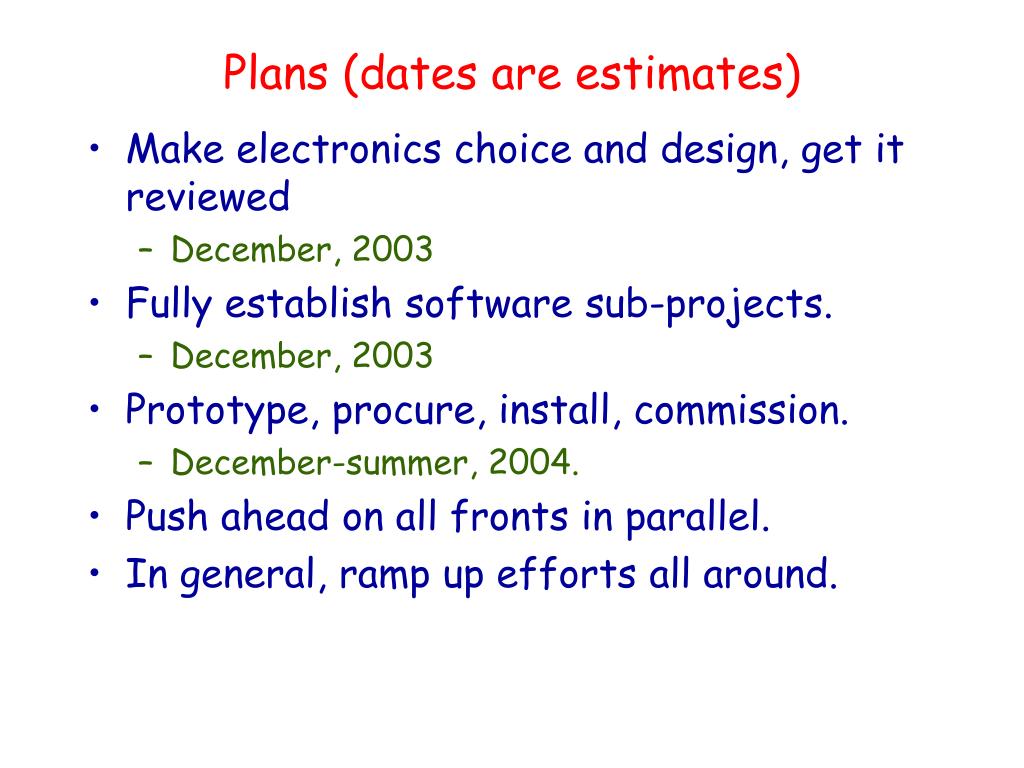 Plans (dates are estimates)

• Make electronics choice and design, get it reviewed
  – December, 2003
• Fully establish software sub-projects.
  – December, 2003
• Prototype, procure, install, commission.
  – December-summer, 2004.
• Push ahead on all fronts in parallel.
• In general, ramp up efforts all around.